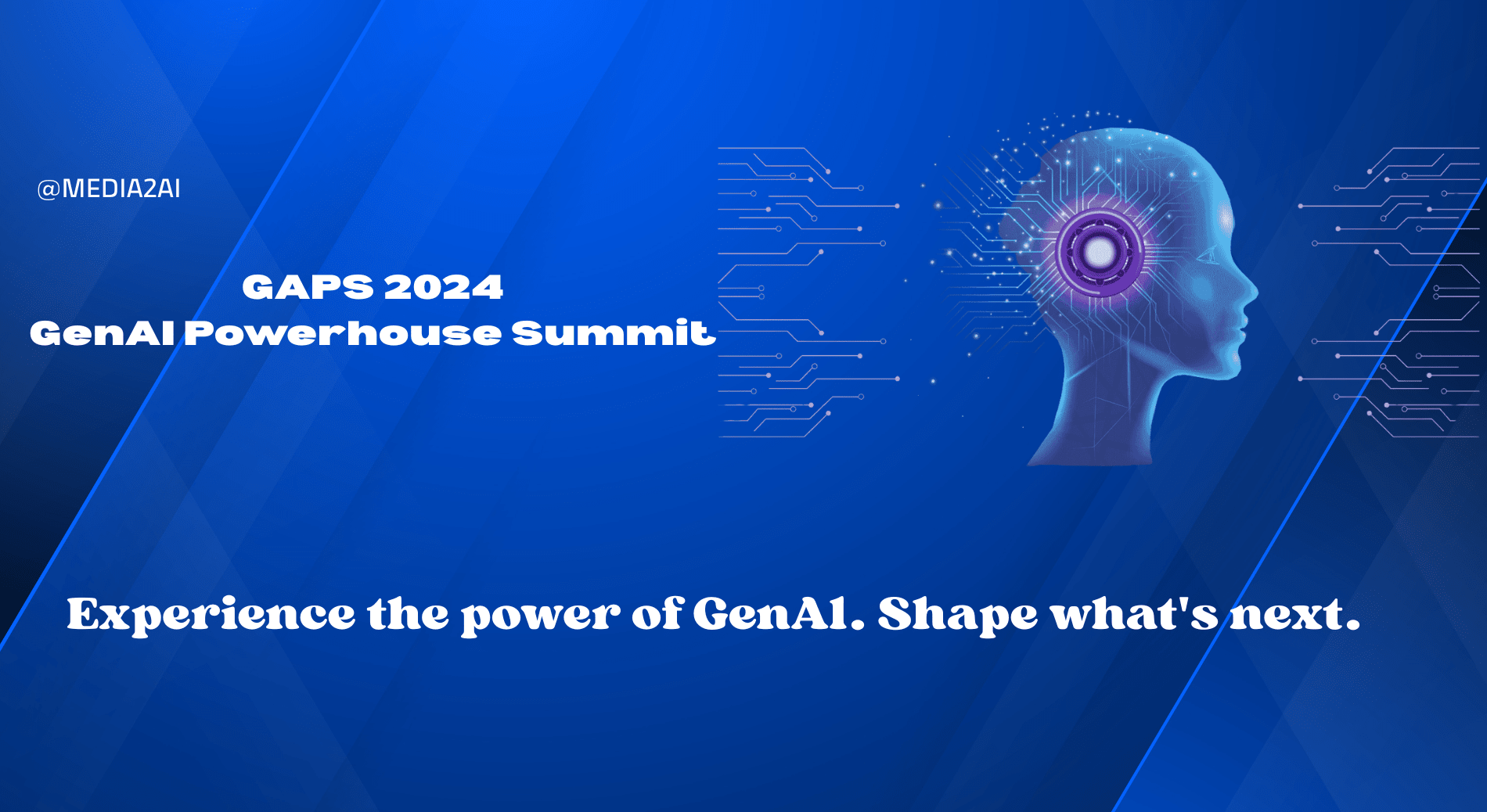 @MEDIA2AI

GAPS 2024
GenAI Powerhouse Summit

Experience the power of GenAI. Shape what's next.